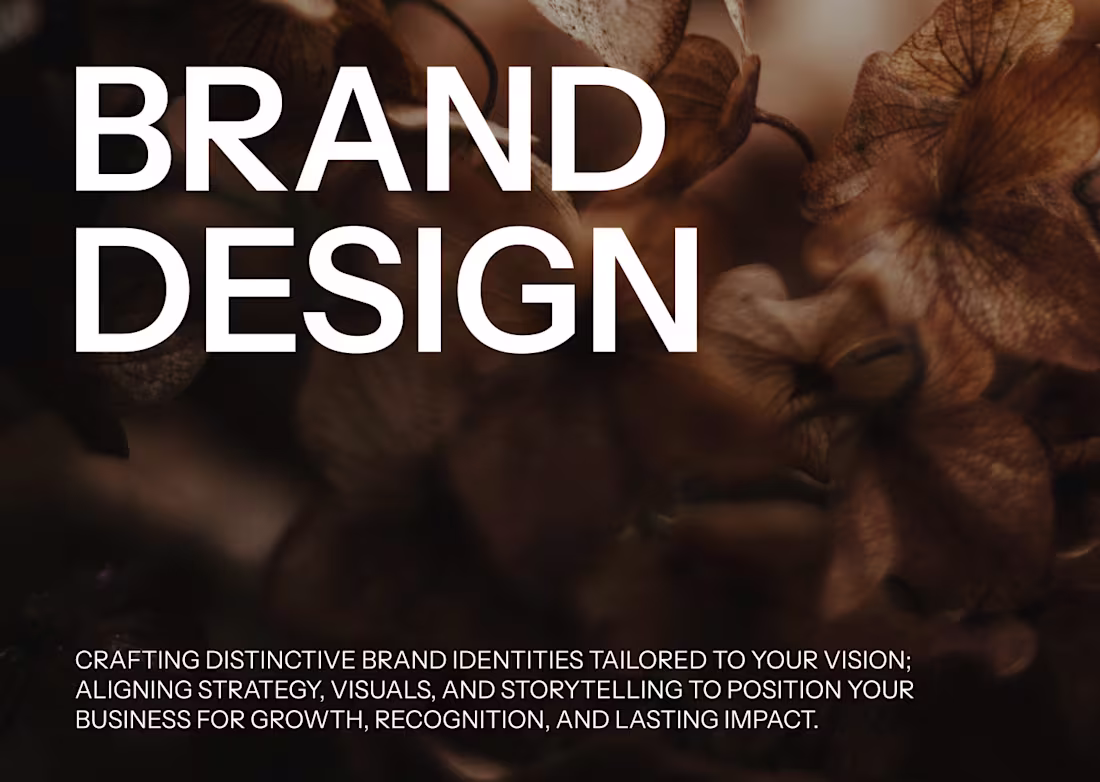 BRAND DESIGN

CRAFTING DISTINCTIVE BRAND IDENTITIES TAILORED TO YOUR VISION; ALIGNING STRATEGY, VISUALS, AND STORYTELLING TO POSITION YOUR BUSINESS FOR GROWTH, RECOGNITION, AND LASTING IMPACT.